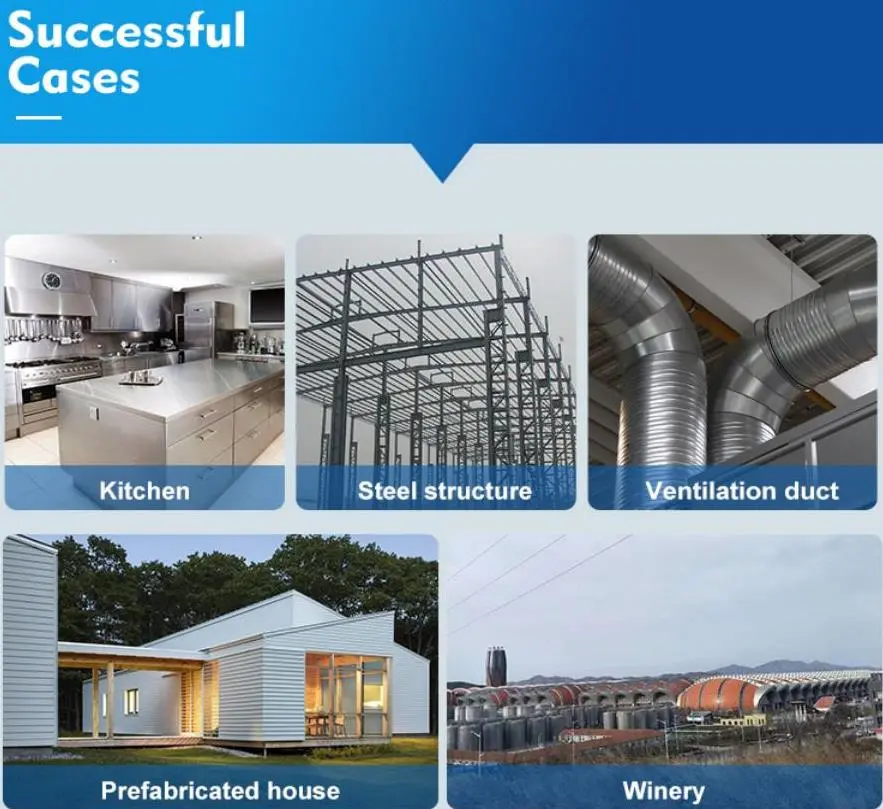 Successful Cases

Kitchen

Steel structure

Ventilation duct

Prefabricated house

Winery